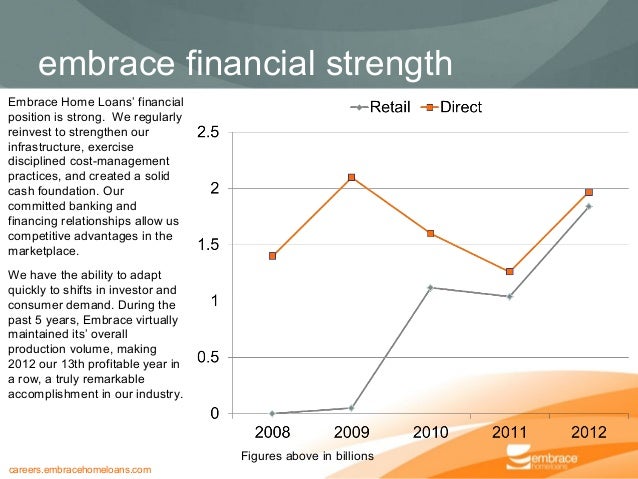 embrace financial strength

Embrace Home Loans' financial position is strong. We regularly reinvest to strengthen our infrastructure, exercise disciplined cost-management practices, and created a solid cash foundation. Our committed banking and financing relationships allow us competitive advantages in the marketplace.

We have the ability to adapt quickly to shifts in investor and consumer demand. During the past 5 years, Embrace virtually maintained its' overall production volume, making 2012 our 13th profitable year in a row, a truly remarkable accomplishment in our industry.

Retail Direct

2.5
2
1.5
1
0.5
0

2008 2009 2010 2011 2012

Figures above in billions

careers.embracehomeloans.com

embrace homeloans